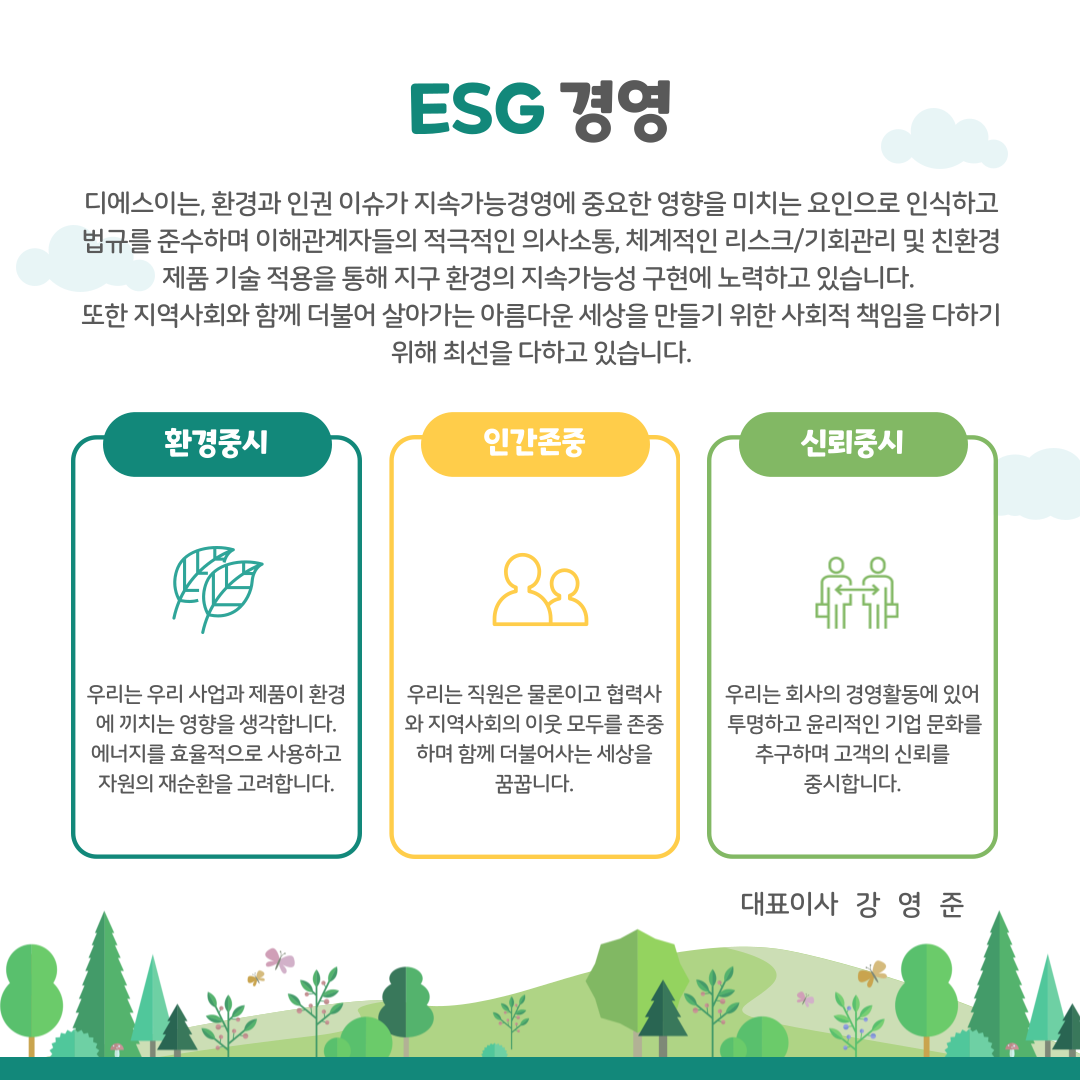 ESG 경영

디에스이는, 환경과 인권 이슈가 지속가능경영에 중요한 영향을 미치는 요인으로 인식하고 법규를 준수하며 이해관계자들의 적극적인 의사소통, 체계적인 리스크/기회관리 및 친환경 제품 기술 적용을 통해 지구 환경의 지속가능성 구현에 노력하고 있습니다.
또한 지역사회와 함께 더불어 살아가는 아름다운 세상을 만들기 위한 사회적 책임을 다하기 위해 최선을 다하고 있습니다.

환경중시

우리는 우리 사업과 제품이 환경에 끼치는 영향을 생각합니다. 에너지를 효율적으로 사용하고 자원의 재순환을 고려합니다.

인간존중

우리는 직원은 물론이고 협력사와 지역사회의 이웃 모두를 존중하며 함께 더불어사는 세상을 꿈꿉니다.

신뢰중시

우리는 회사의 경영활동에 있어 투명하고 윤리적인 기업 문화를 추구하며 고객의 신뢰를 중시합니다.

대표이사 강 영 준